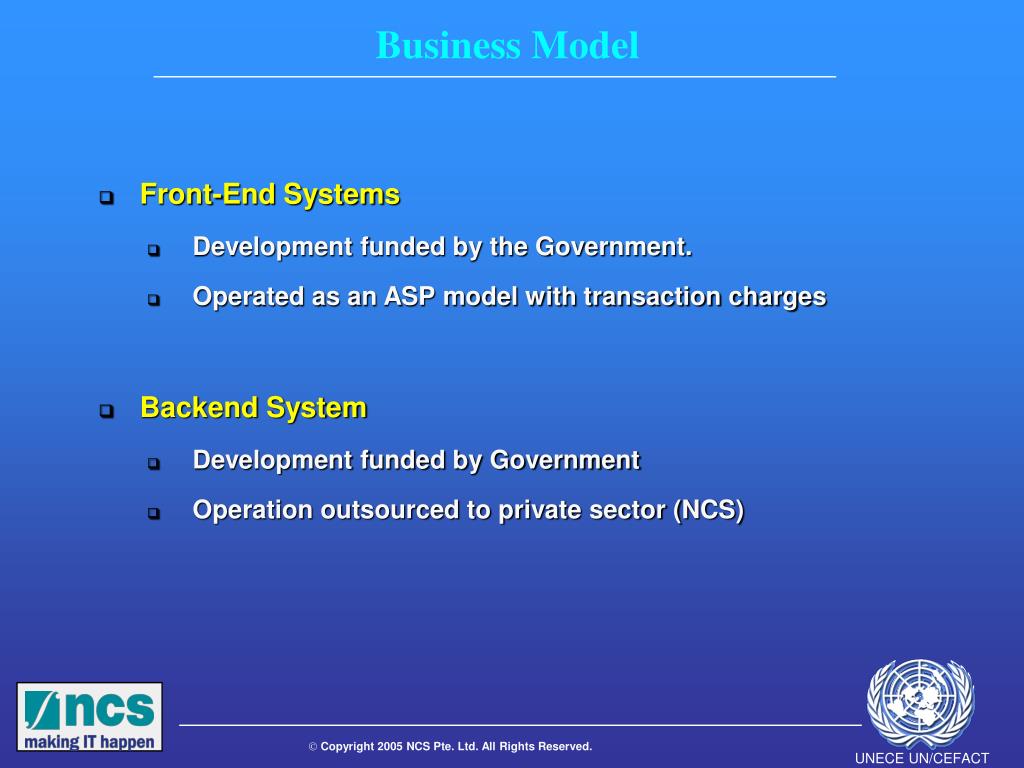 Business Model

Front-End Systems

Development funded by the Government.

Operated as an ASP model with transaction charges

Backend System

Development funded by Government

Operation outsourced to private sector (NCS)

ncs
making IT happen

© Copyright 2005 NCS Pte. Ltd. All Rights Reserved.

UNECE UN/CEFACT